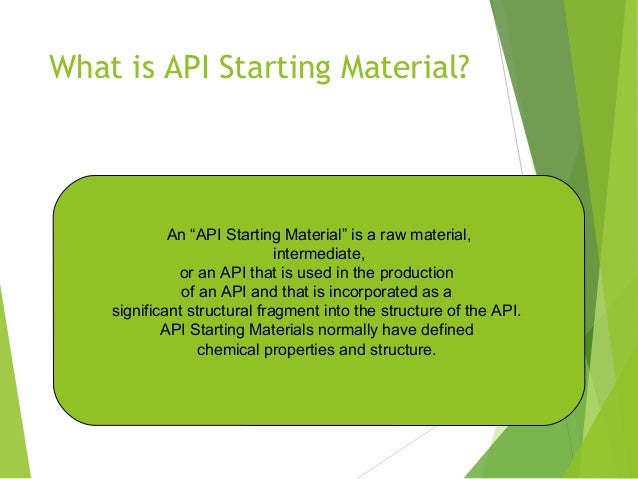 What is API Starting Material?

An “API Starting Material” is a raw material, intermediate, or an API that is used in the production of an API and that is incorporated as a significant structural fragment into the structure of the API. API Starting Materials normally have defined chemical properties and structure.